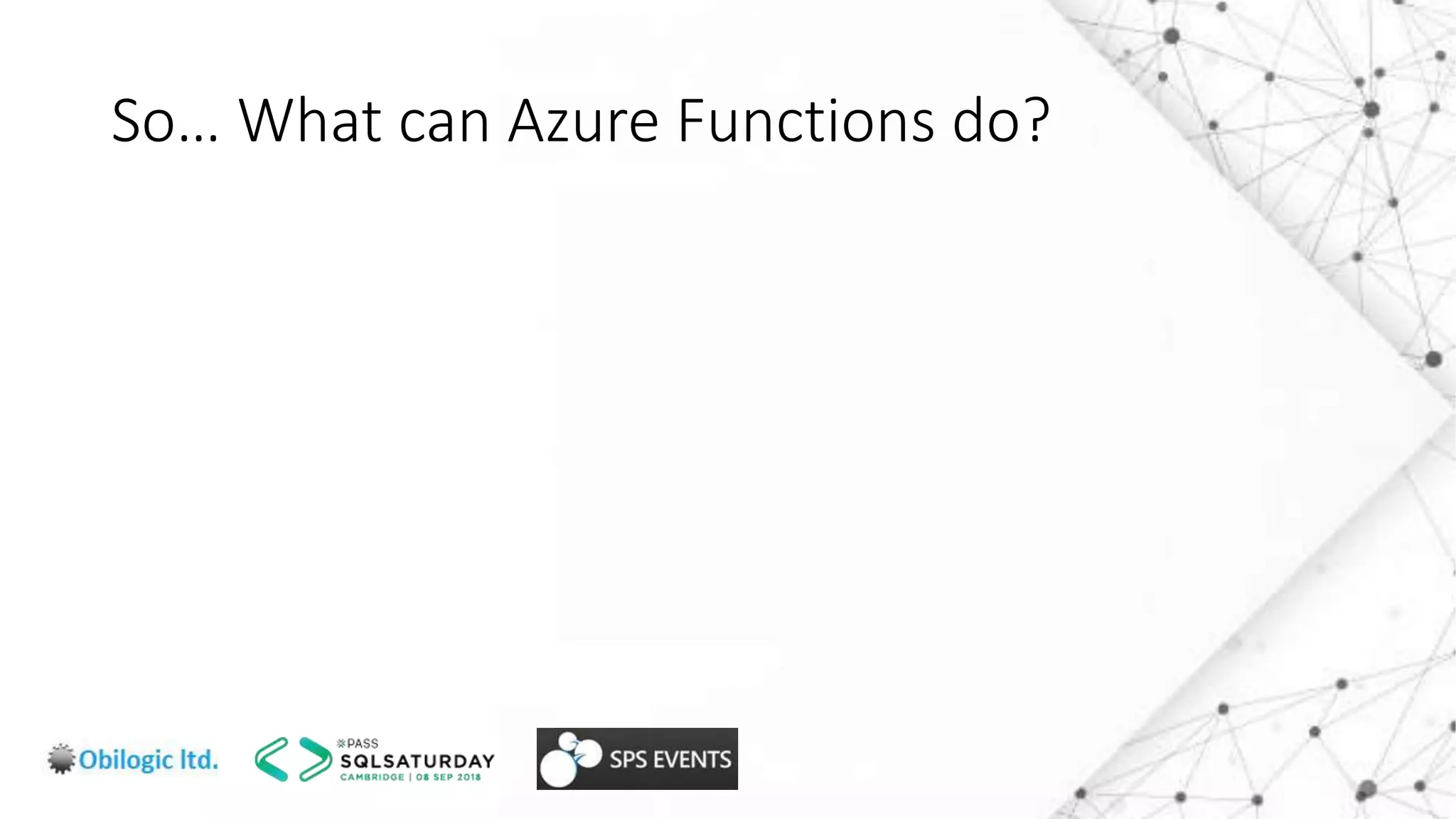 So… What can Azure Functions do?

Obilogic ltd.

PASS
SQLSATURDAY
CAMBRIDGE | 08 SEP 2018

SPS EVENTS